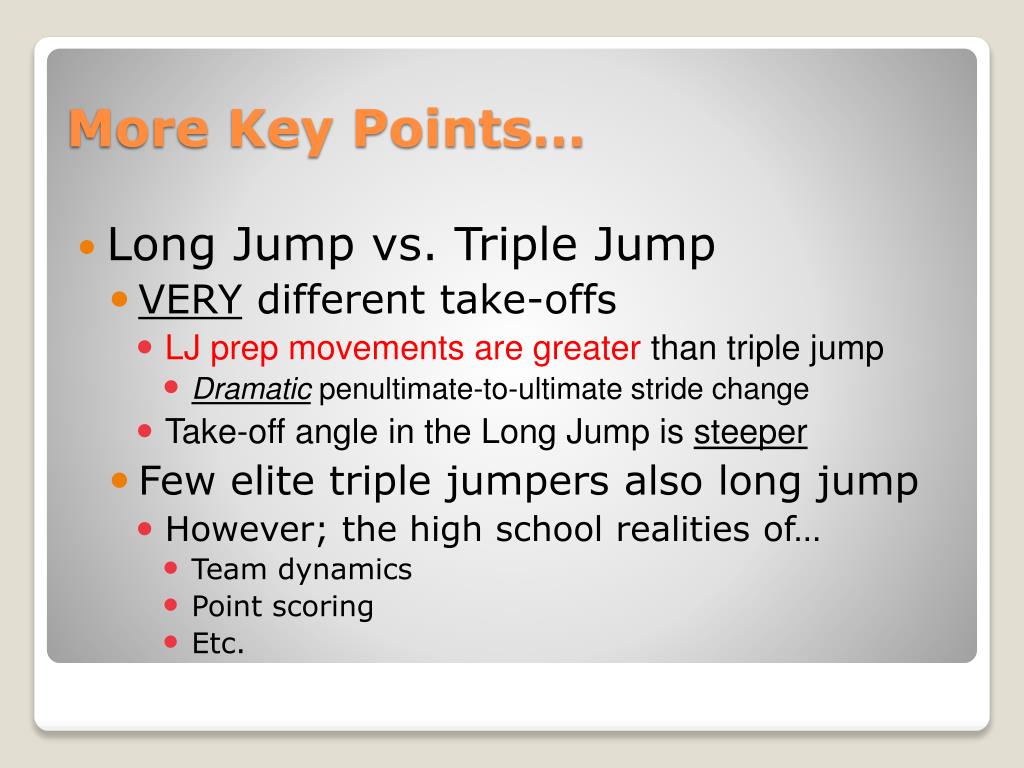 More Key Points…

Long Jump vs. Triple Jump

VERY different take-offs

LJ prep movements are greater than triple jump

Dramatic penultimate-to-ultimate stride change

Take-off angle in the Long Jump is steeper

Few elite triple jumpers also long jump

However; the high school realities of…

Team dynamics

Point scoring

Etc.